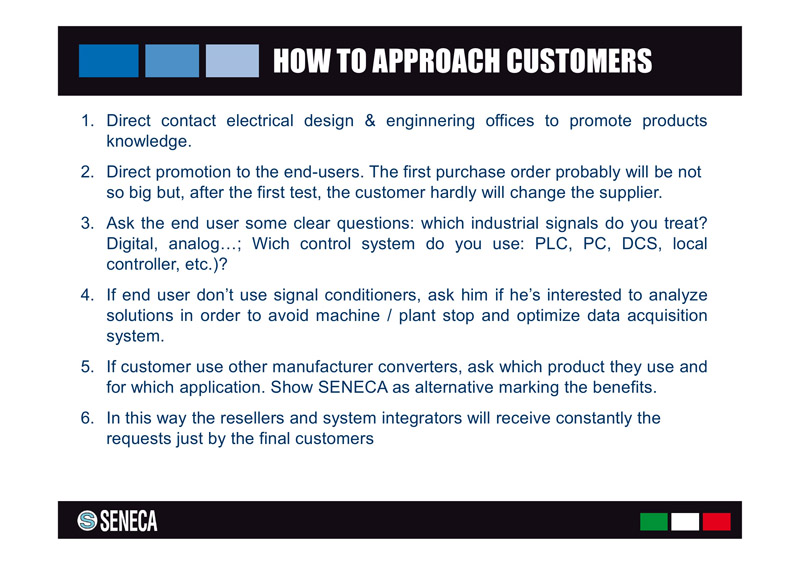 HOW TO APPROACH CUSTOMERS

1. Direct contact electrical design & enginnering offices to promote products knowledge.

2. Direct promotion to the end-users. The first purchase order probably will be not so big but, after the first test, the customer hardly will change the supplier.

3. Ask the end user some clear questions: which industrial signals do you treat? Digital, analog…; Wich control system do you use: PLC, PC, DCS, local controller, etc.)?

4. If end user don't use signal conditioners, ask him if he's interested to analyze solutions in order to avoid machine / plant stop and optimize data acquisition system.

5. If customer use other manufacturer converters, ask which product they use and for which application. Show SENECA as alternative marking the benefits.

6. In this way the resellers and system integrators will receive constantly the requests just by the final customers

SENECA